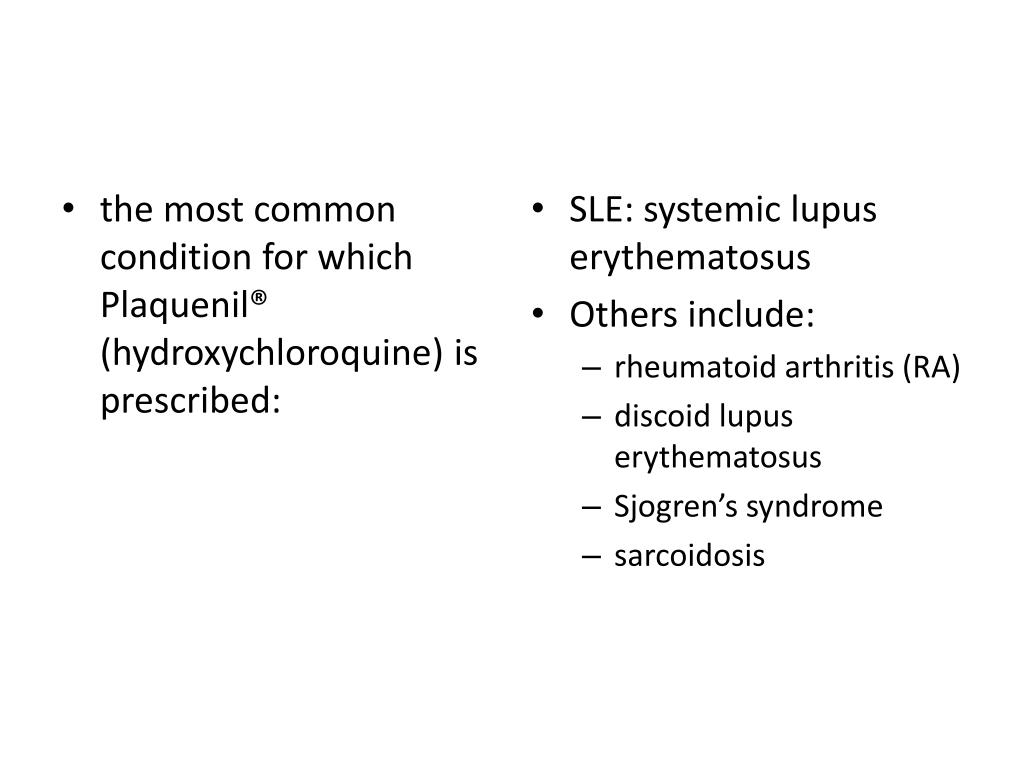 • the most common condition for which Plaquenil® (hydroxychloroquine) is prescribed:

• SLE: systemic lupus erythematosus
• Others include:
– rheumatoid arthritis (RA)
– discoid lupus erythematosus
– Sjogren's syndrome
– sarcoidosis